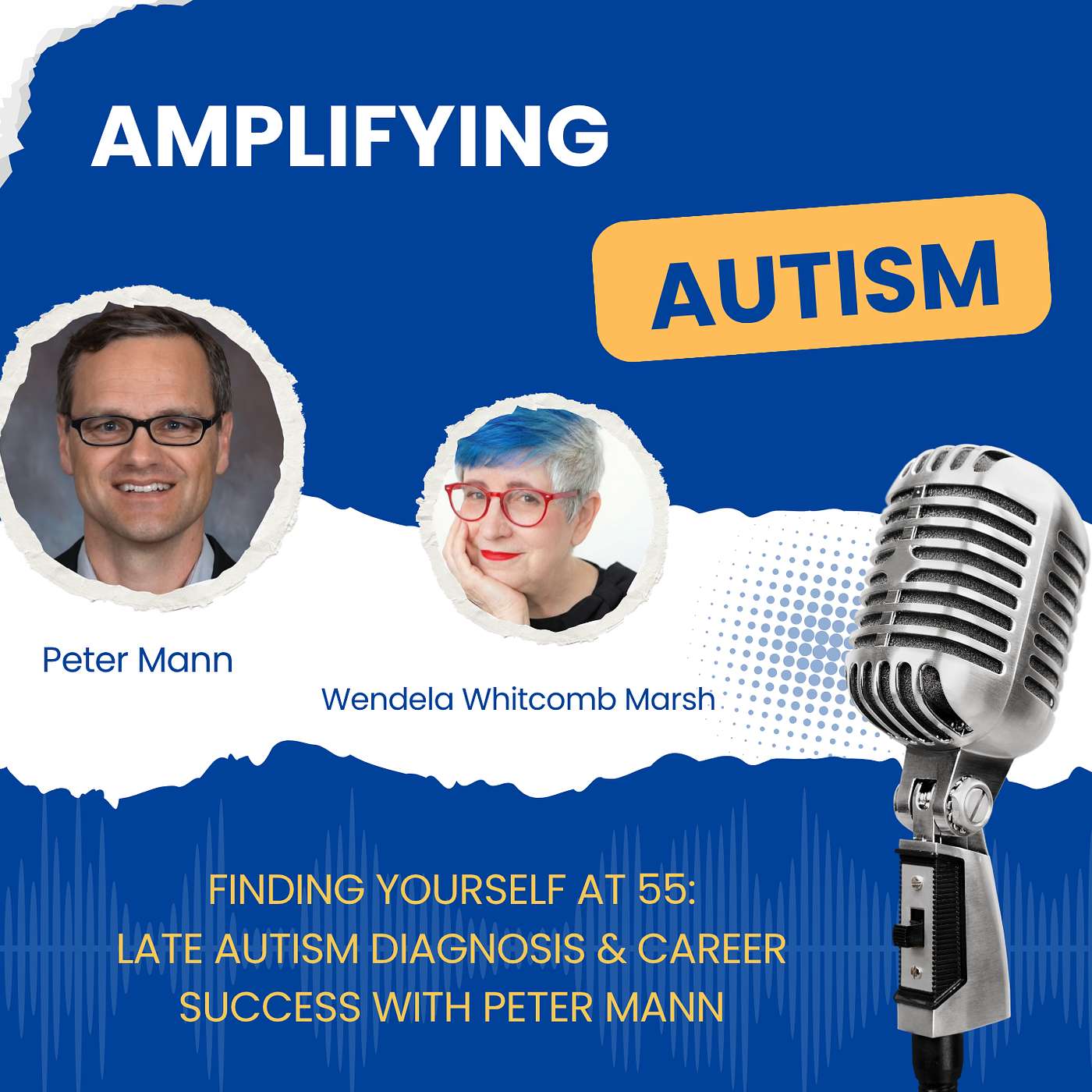 AMPLIFYING

AUTISM

Peter Mann

Wendela Whitcomb Marsh

FINDING YOURSELF AT 55:
LATE AUTISM DIAGNOSIS & CAREER SUCCESS WITH PETER MANN